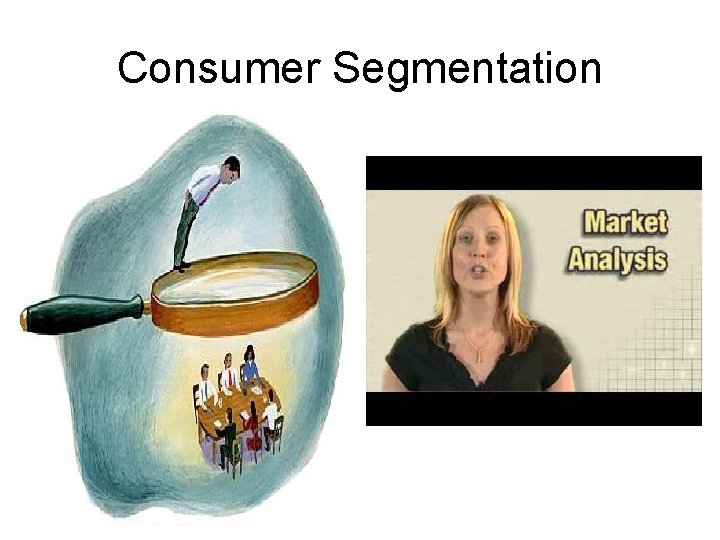 Consumer Segmentation

Market Analysis